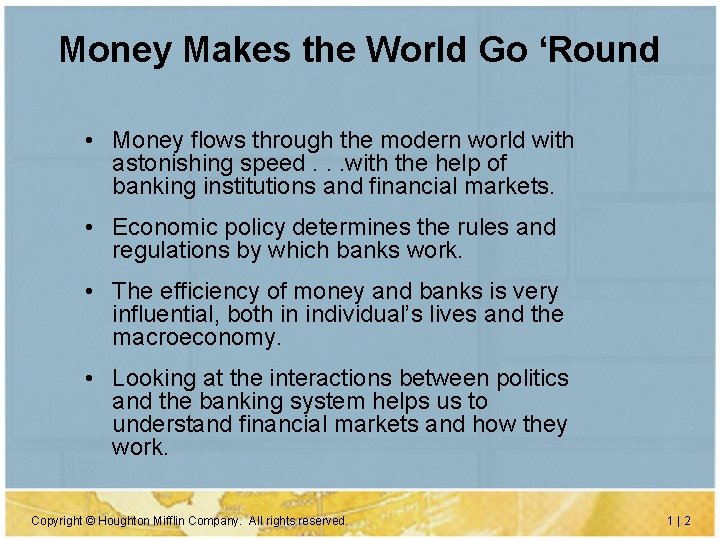 Money Makes the World Go ‘Round

• Money flows through the modern world with astonishing speed . . .with the help of banking institutions and financial markets.

• Economic policy determines the rules and regulations by which banks work.

• The efficiency of money and banks is very influential, both in individual’s lives and the macroeconomy.

• Looking at the interactions between politics and the banking system helps us to understand financial markets and how they work.

Copyright © Houghton Mifflin Company. All rights reserved.

1 | 2